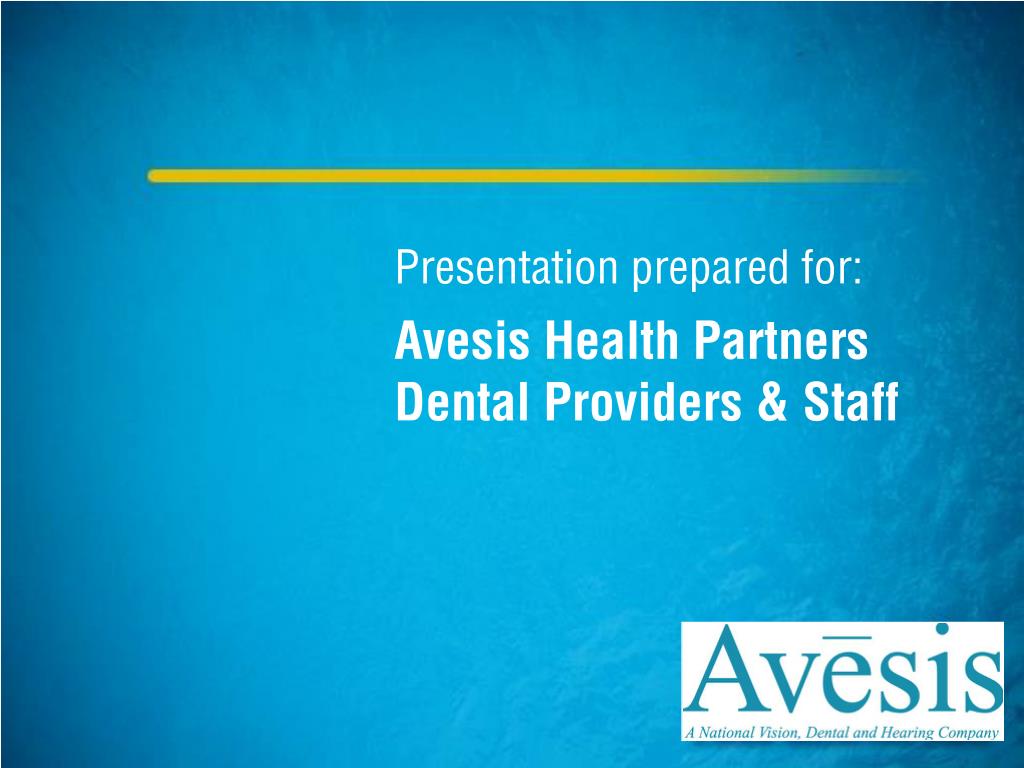 Presentation prepared for:

Avesis Health Partners Dental Providers & Staff

Avēsis

A National Vision, Dental and Hearing Company